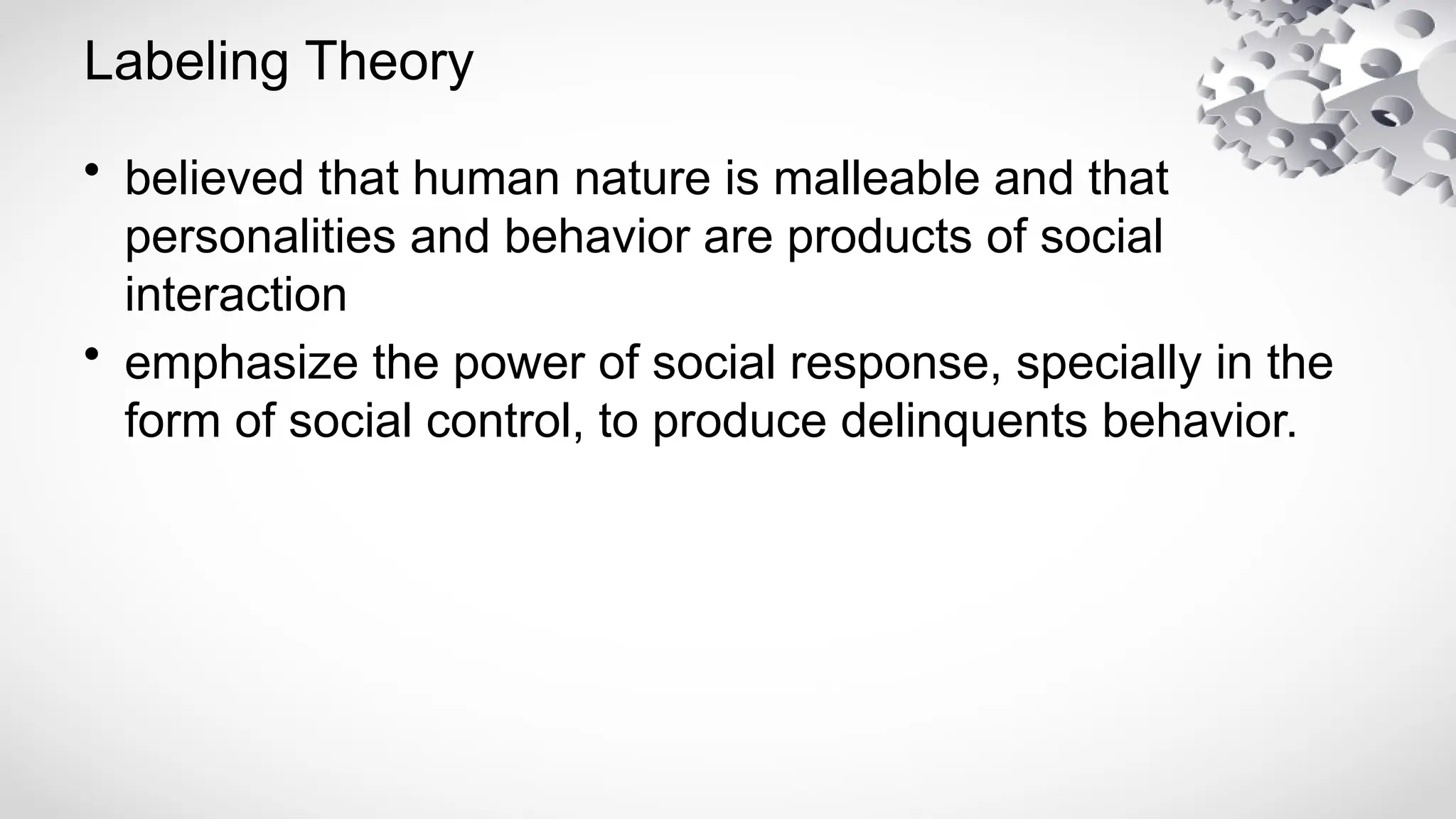 Labeling Theory

• believed that human nature is malleable and that personalities and behavior are products of social interaction

• emphasize the power of social response, specially in the form of social control, to produce delinquents behavior.